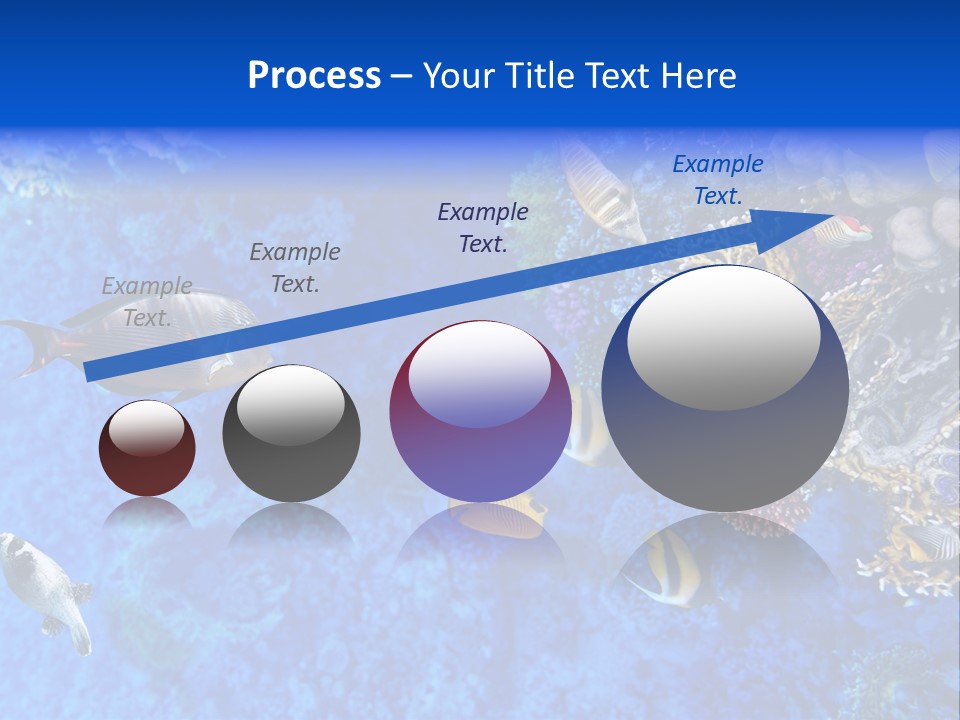 Process – Your Title Text Here

Example Text.

Example Text.

Example Text.

Example Text.